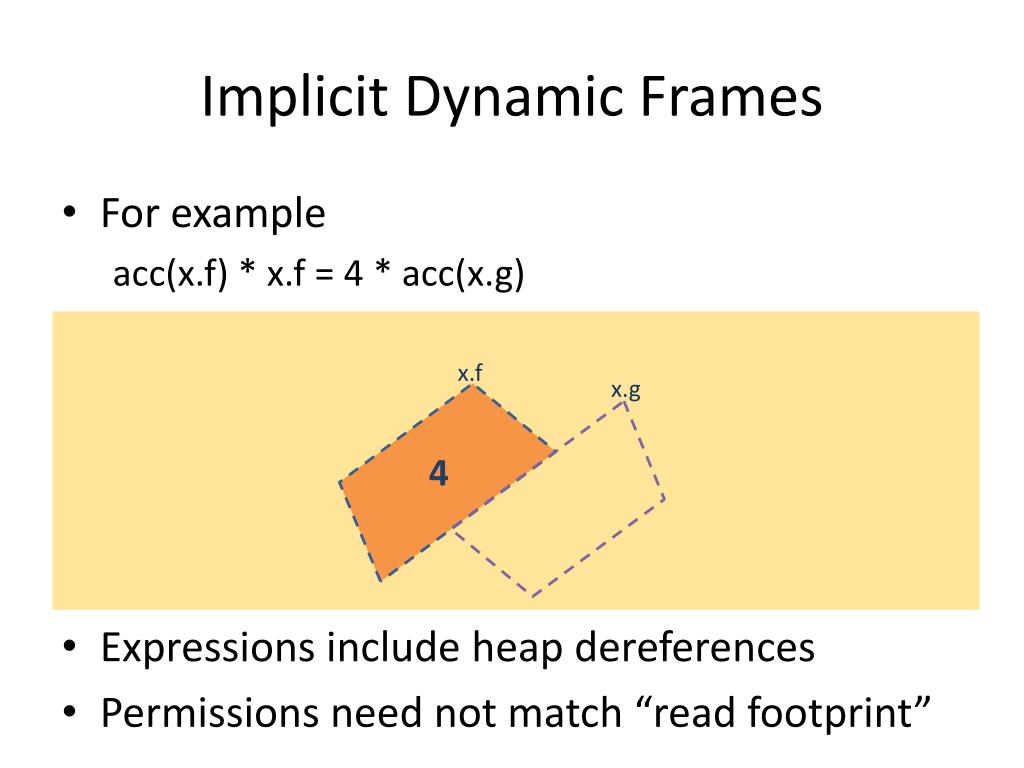 Implicit Dynamic Frames

• For example

acc(x.f) * x.f = 4 * acc(x.g)

x.f

x.g

4

• Expressions include heap dereferences

• Permissions need not match “read footprint”